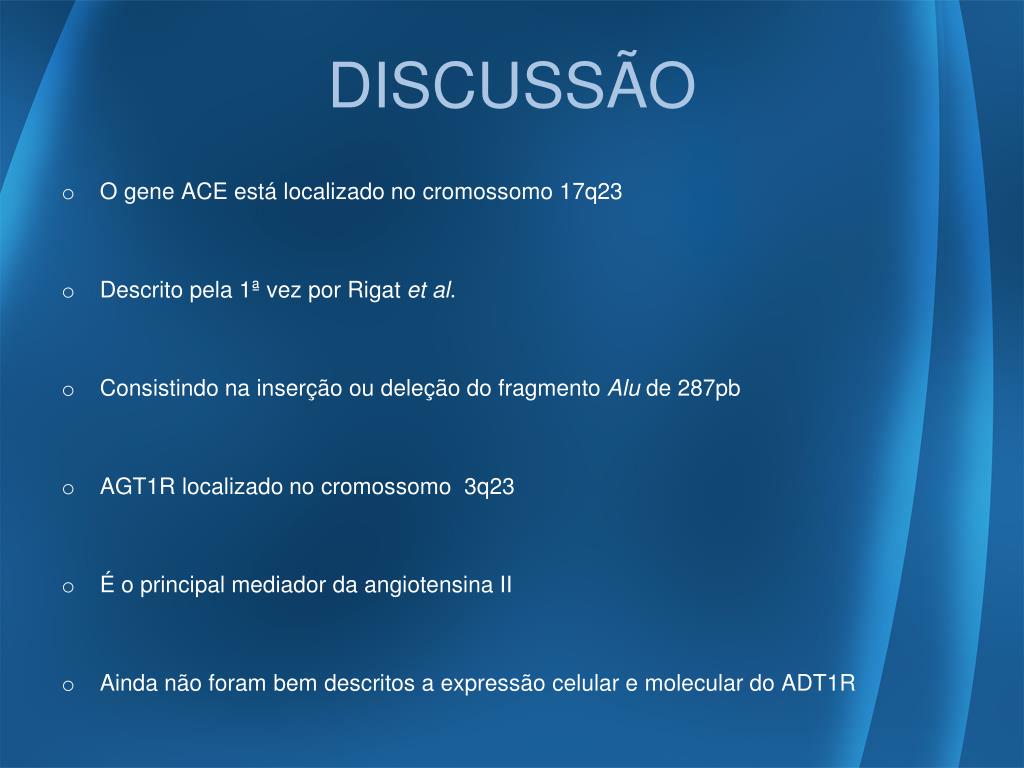 DISCUSSÃO

o O gene ACE está localizado no cromossomo 17q23

o Descrito pela 1ª vez por Rigat et al.

o Consistindo na inserção ou deleção do fragmento Alu de 287pb

o AGT1R localizado no cromossomo 3q23

o É o principal mediador da angiotensina II

o Ainda não foram bem descritos a expressão celular e molecular do ADT1R